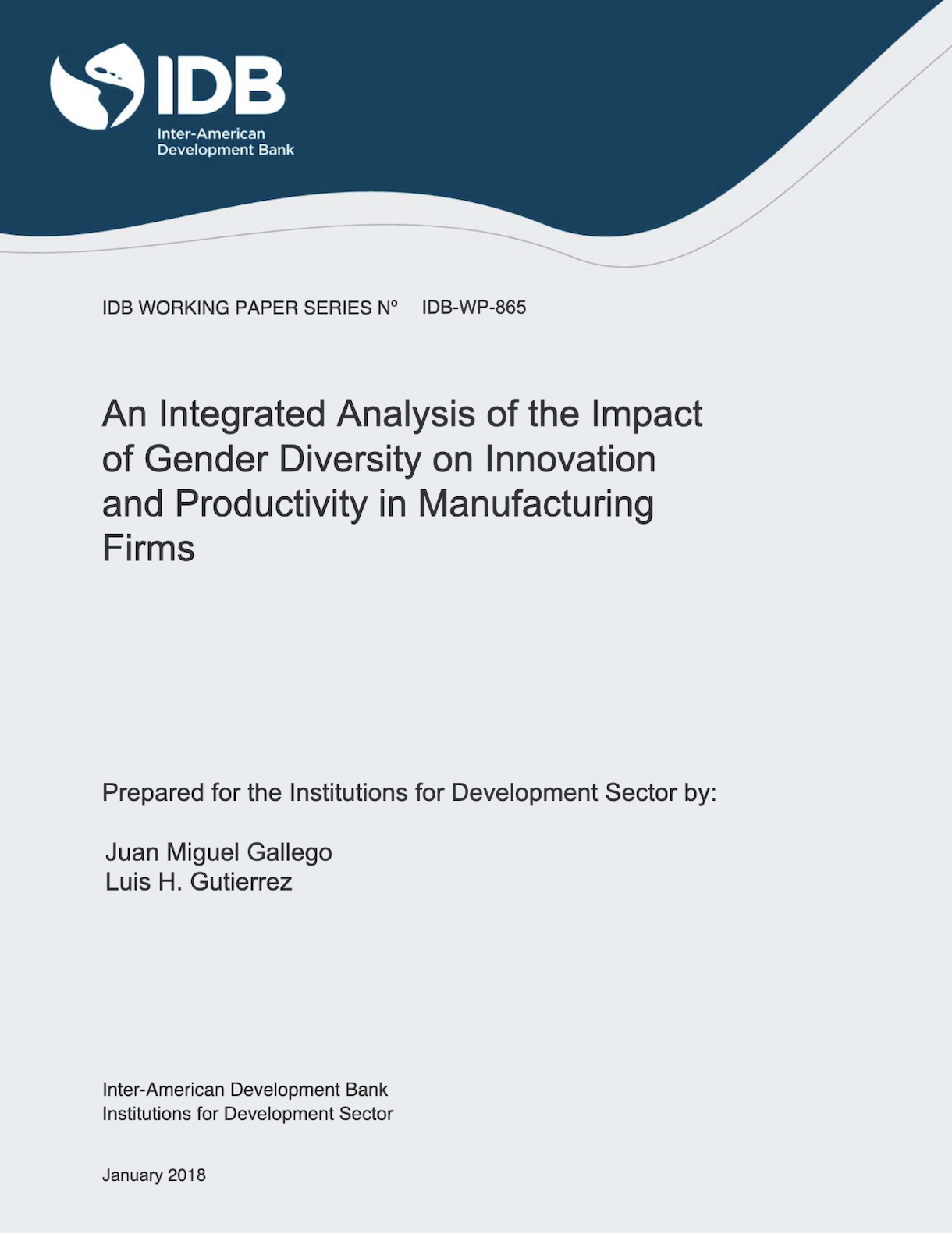 IDB
Inter-American Development Bank

IDB WORKING PAPER SERIES Nº IDB-WP-865

An Integrated Analysis of the Impact of Gender Diversity on Innovation and Productivity in Manufacturing Firms

Prepared for the Institutions for Development Sector by:

Juan Miguel Gallego
Luis H. Gutierrez

Inter-American Development Bank
Institutions for Development Sector

January 2018